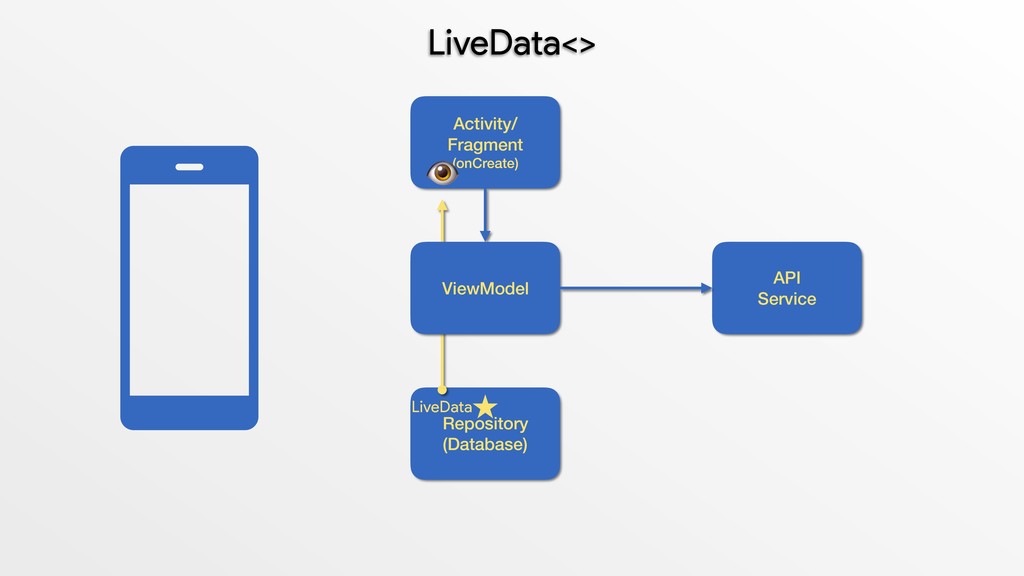 LiveData<>

Activity/
Fragment
(onCreate)

ViewModel

API
Service

LiveData
Repository
(Database)